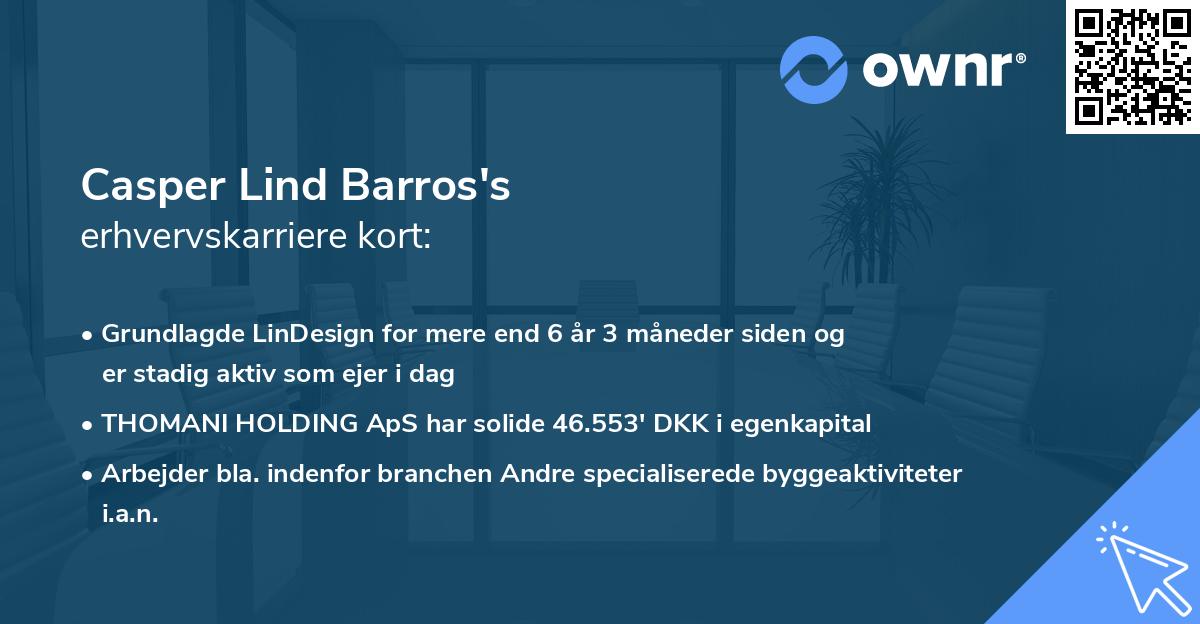 ownr®

Casper Lind Barros's
erhvervskarriere kort:

• Grundlagde LinDesign for mere end 6 år 3 måneder siden og er stadig aktiv som ejer i dag
• THOMANI HOLDING ApS har solide 46.553' DKK i egenkapital
• Arbejder bla. indenfor branchen Andre specialiserede byggeaktiviteter i.a.n.